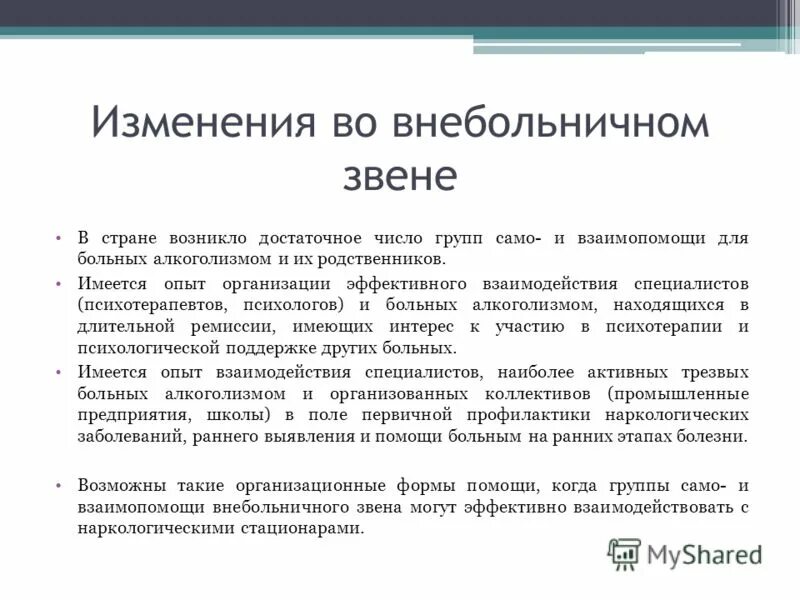 Изменения во внебольничном звене

• В стране возникло достаточное число групп само- и взаимопомощи для больных алкоголизмом и их родственников.
• Имеется опыт организации эффективного взаимодействия специалистов (психотерапевтов, психологов) и больных алкоголизмом, находящихся в длительной ремиссии, имеющих интерес к участию в психотерапии и психологической поддержке других больных.
• Имеется опыт взаимодействия специалистов, наиболее активных трезвых больных алкоголизмом и организованных коллективов (промышленные предприятия, школы) в поле первичной профилактики наркологических заболеваний, раннего выявления и помощи больным на ранних этапах болезни.

• Возможны такие организационные формы помощи, когда группы само- и взаимопомощи внебольничного звена могут эффективно взаимодействовать с наркологическими стационарами.

MyShared